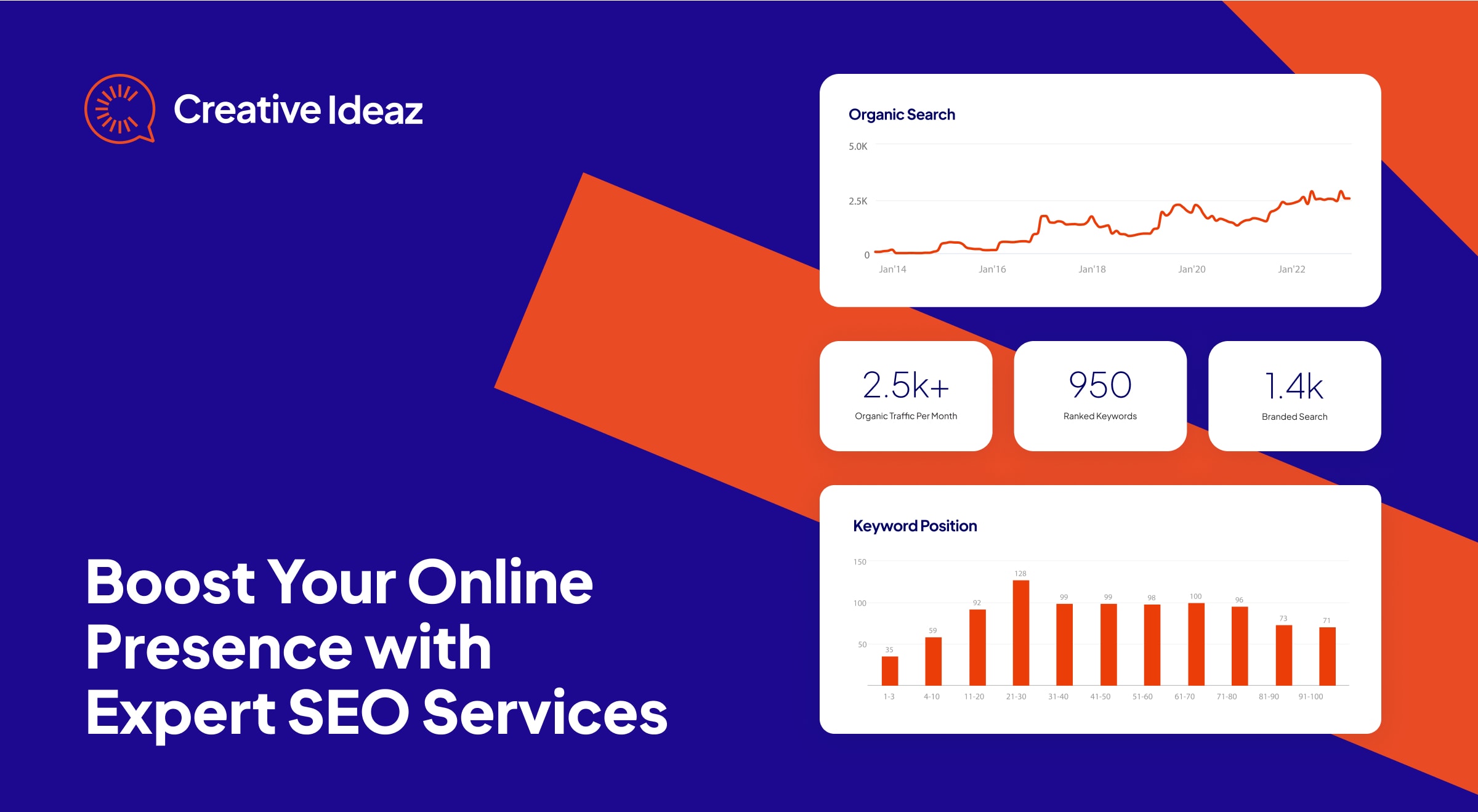 Creative Ideaz

Boost Your Online Presence with Expert SEO Services

Organic Search

5.0K
2.5K
0
Jan'14 Jan'16 Jan'18 Jan'20 Jan'22

2.5k+
Organic Traffic Per Month

950
Ranked Keywords

1.4k
Branded Search

Keyword Position

150
100
50

35 59 92 128 99 99 98 100 96 73 71

1-3 4-10 11-20 21-30 31-40 41-50 51-60 61-70 71-80 81-90 91-100